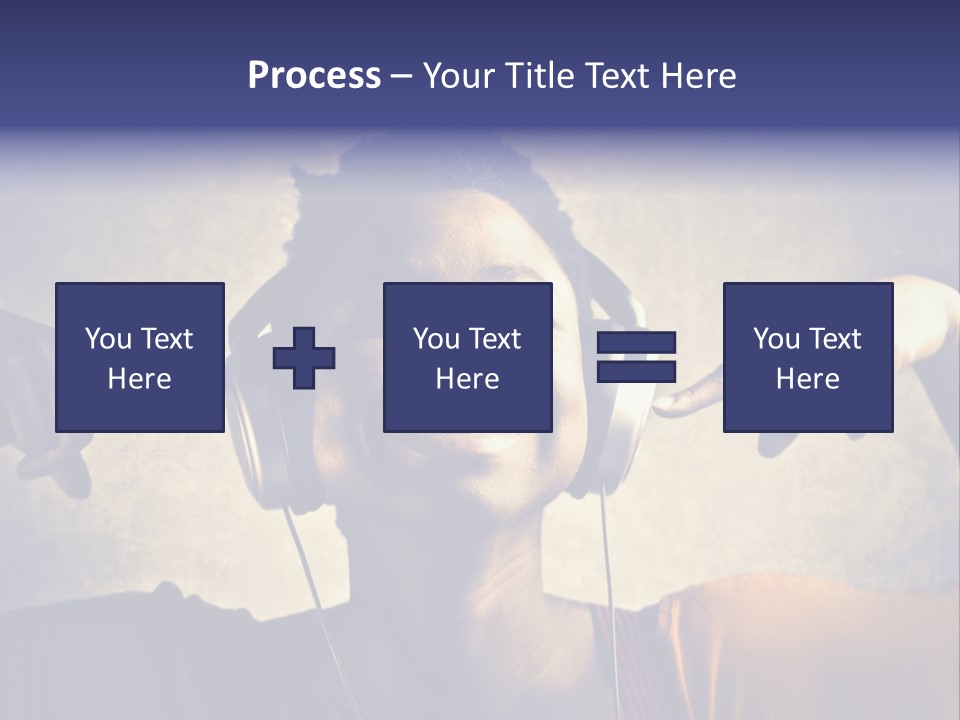 Process – Your Title Text Here

You Text Here

You Text Here

You Text Here